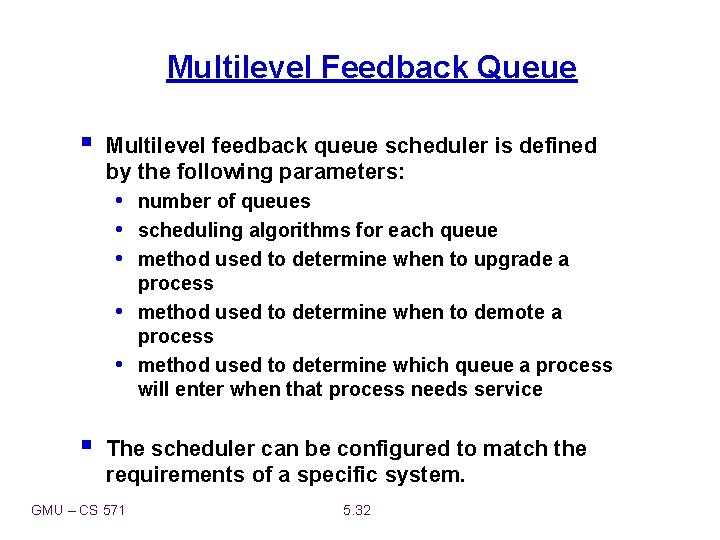 Multilevel Feedback Queue

▪ Multilevel feedback queue scheduler is defined by the following parameters:
• number of queues
• scheduling algorithms for each queue
• method used to determine when to upgrade a process
• method used to determine when to demote a process
• method used to determine which queue a process will enter when that process needs service

▪ The scheduler can be configured to match the requirements of a specific system.

GMU – CS 571

5.32